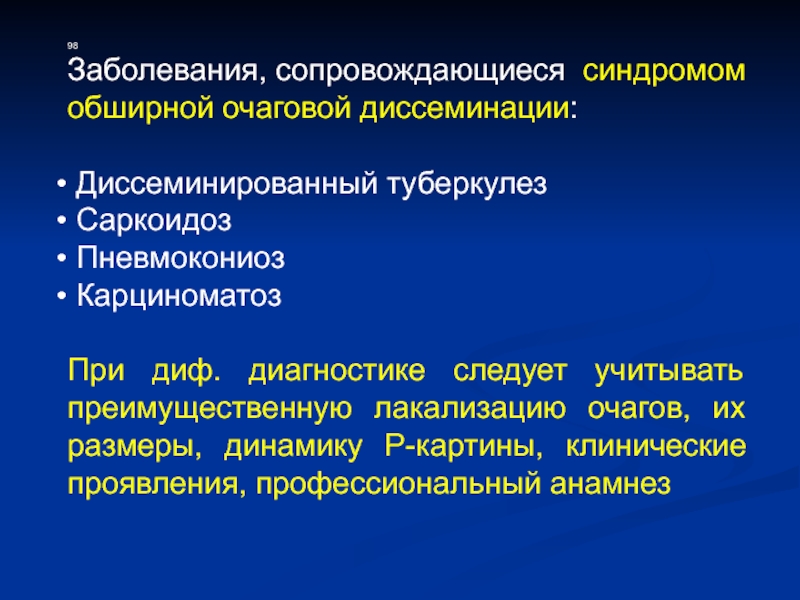 98

Заболевания, сопровождающиеся синдромом обширной очаговой диссеминации:

• Диссеминированный туберкулез
• Саркоидоз
• Пневмокониоз
• Карциноматоз

При диф. диагностике следует учитывать преимущественную лакализацию очагов, их размеры, динамику Р-картины, клинические проявления, профессиональный анамнез